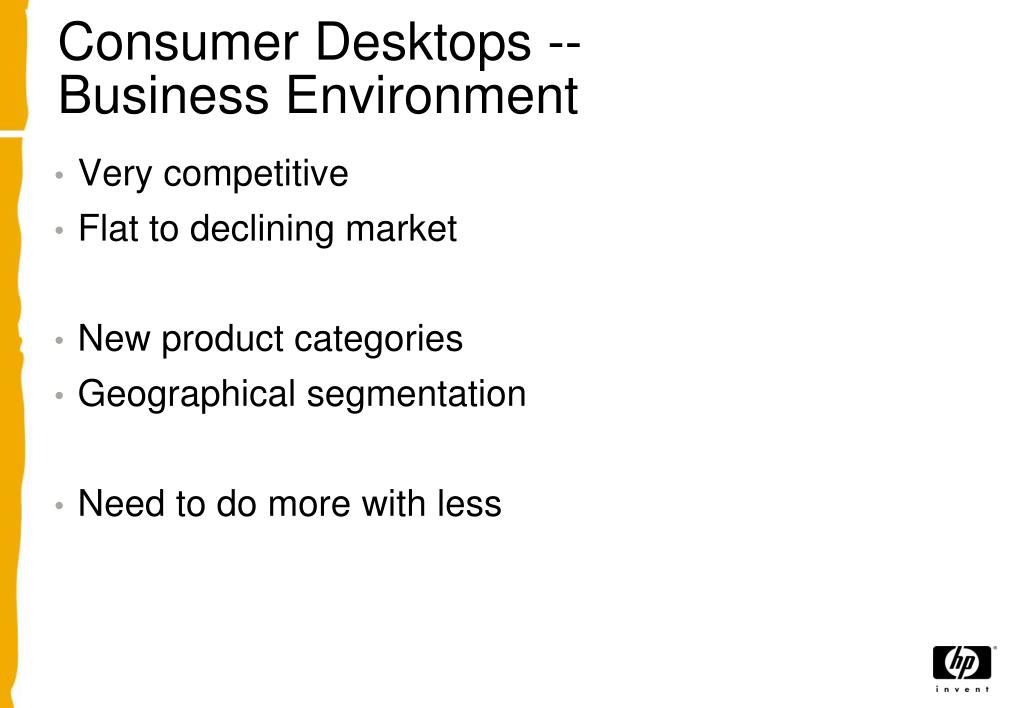 Consumer Desktops -- Business Environment

• Very competitive
• Flat to declining market

• New product categories
• Geographical segmentation

• Need to do more with less

hp
invent